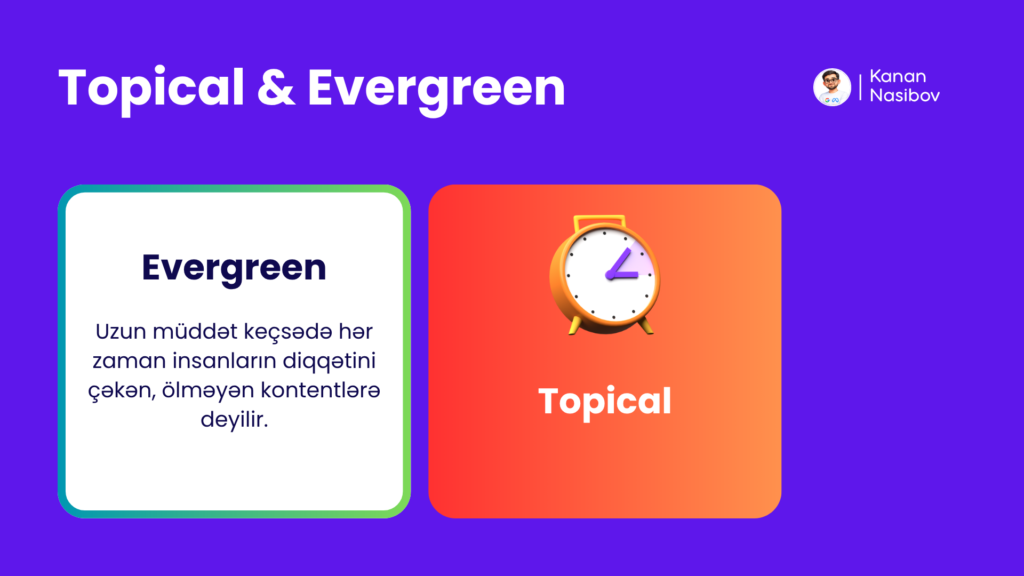 Topical & Evergreen

Kanan Nasibov

Evergreen

Uzun müddət keçsədə hər zaman insanların diqqətini çəkən, ölməyən kontentlərə deyilir.

Topical